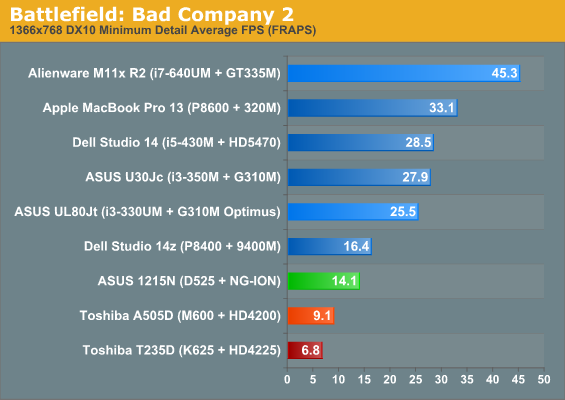 Battlefield: Bad Company 2
1366x768 DX10 Minimum Detail Average FPS (FRAPS)

Alienware M11x R2 (i7-640UM + GT335M) 45.3
Apple MacBook Pro 13 (P8600 + 320M) 33.1
Dell Studio 14 (i5-430M + HD5470) 28.5
ASUS U30Jc (i3-350M + G310M) 27.9
ASUS UL80Jt (i3-330UM + G310M Optimus) 25.5
Dell Studio 14z (P8400 + 9400M) 16.4
ASUS 1215N (D525 + NG-ION) 14.1
Toshiba A505D (M600 + HD4200) 9.1
Toshiba T235D (K625 + HD4225) 6.8

0 5 10 15 20 25 30 35 40 45 50